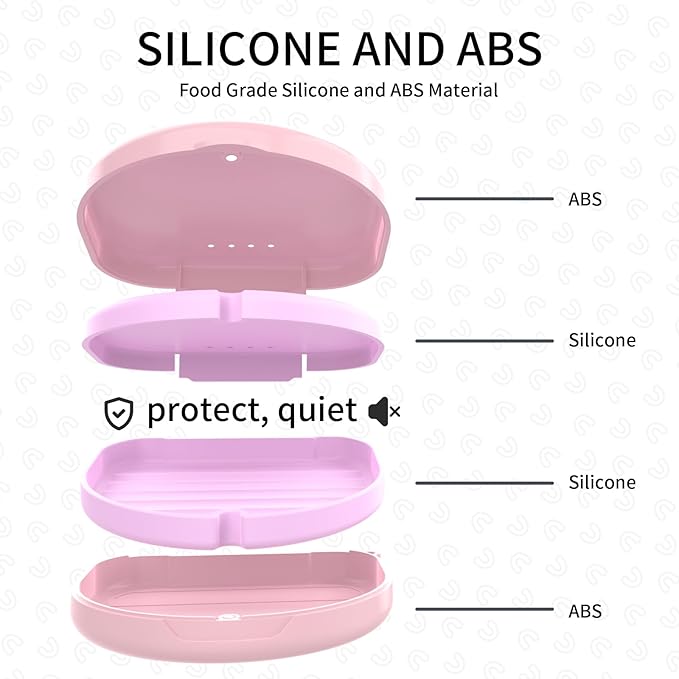 SILICONE AND ABS

Food Grade Silicone and ABS Material

ABS

Silicone

protect, quiet

Silicone

ABS